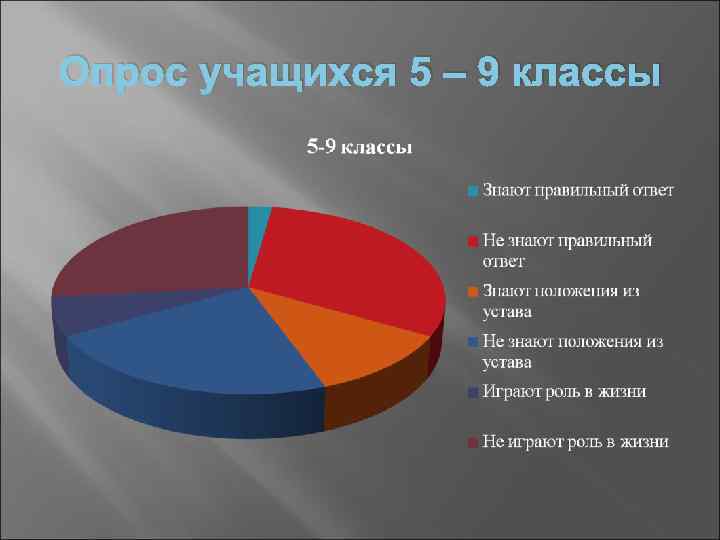 Опрос учащихся 5 – 9 классы

5-9 классы

Знают правильный ответ

Не знают правильный ответ

Знают положения из устава

Не знают положения из устава

Играют роль в жизни

Не играют роль в жизни